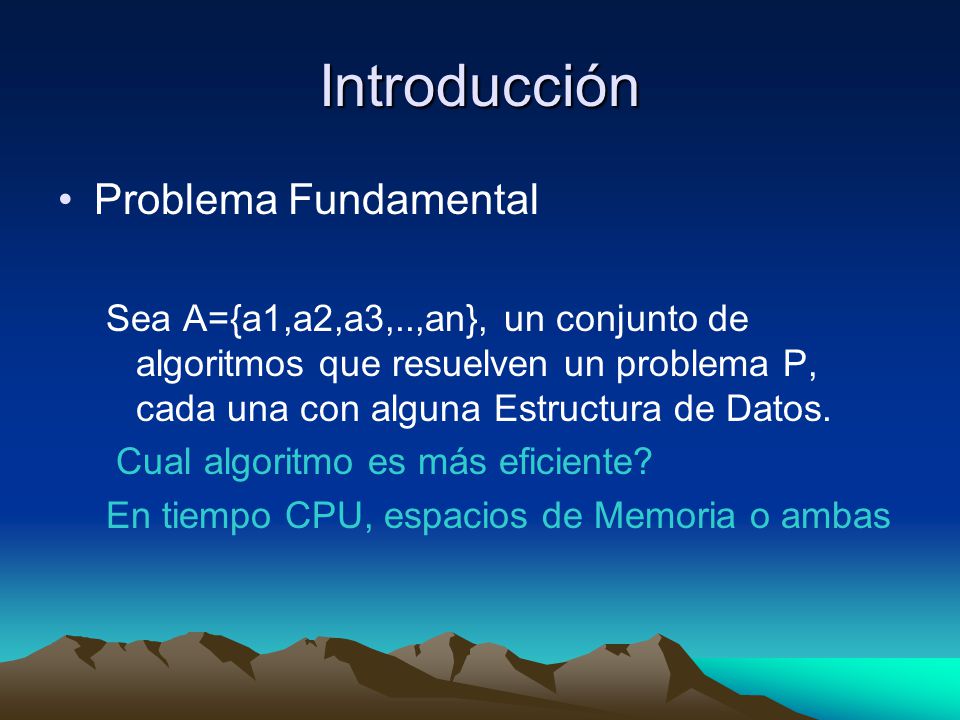 Introducción

• Problema Fundamental

Sea A={a1,a2,a3,..,an}, un conjunto de algoritmos que resuelven un problema P, cada una con alguna Estructura de Datos.

Cual algoritmo es más eficiente?

En tiempo CPU, espacios de Memoria o ambas